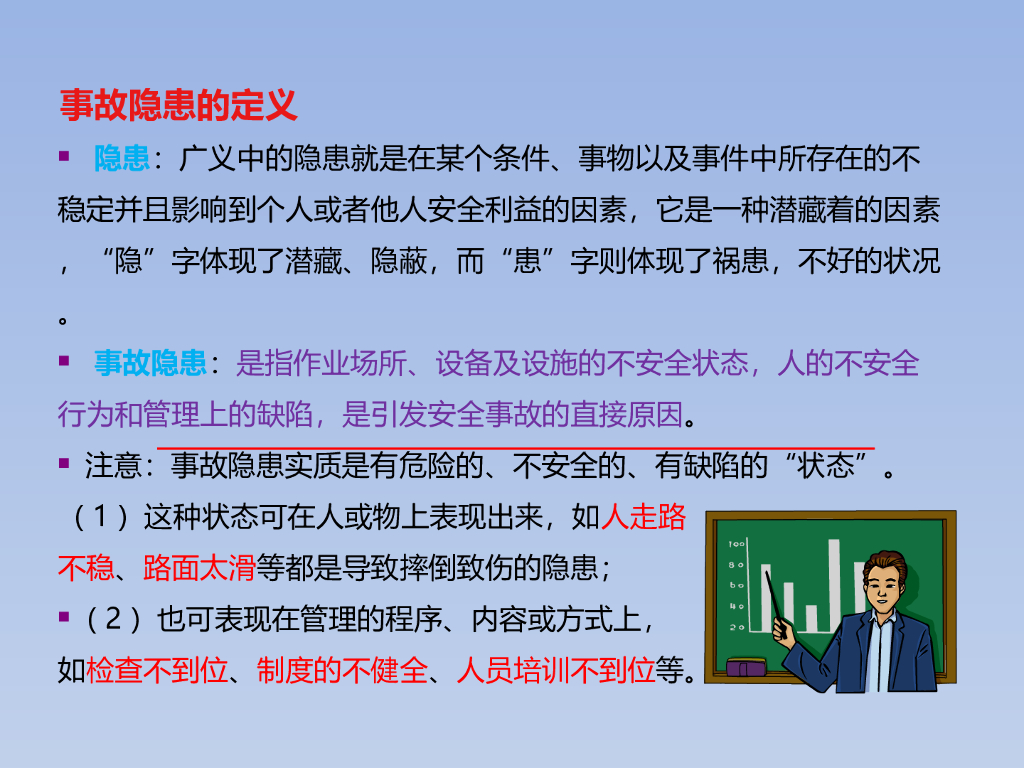 事故隐患的定义

▪ 隐患：广义中的隐患就是在某个条件、事物以及事件中所存在的不稳定并且影响到个人或者他人安全利益的因素，它是一种潜藏着的因素，“隐”字体现了潜藏、隐蔽，而“患”字则体现了祸患，不好的状况。

▪ 事故隐患：是指作业场所、设备及设施的不安全状态，人的不安全行为和管理上的缺陷，是引发安全事故的直接原因。

▪ 注意：事故隐患实质是有危险的、不安全的、有缺陷的“状态”。

（1）这种状态可在人或物上表现出来，如人走路不稳、路面太滑等都是导致摔倒致伤的隐患；

▪（2）也可表现在管理的程序、内容或方式上，如检查不到位、制度的不健全、人员培训不到位等。

100
80
60
40
20